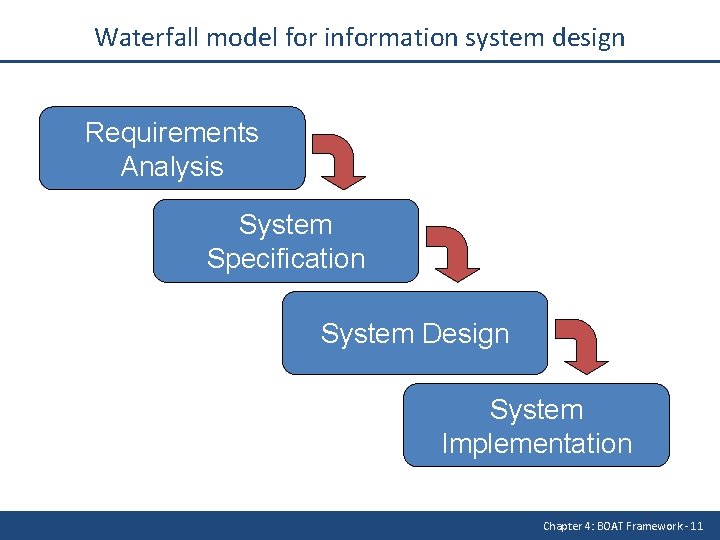 Waterfall model for information system design

Requirements Analysis

System Specification

System Design

System Implementation

Chapter 4: BOAT Framework - 11